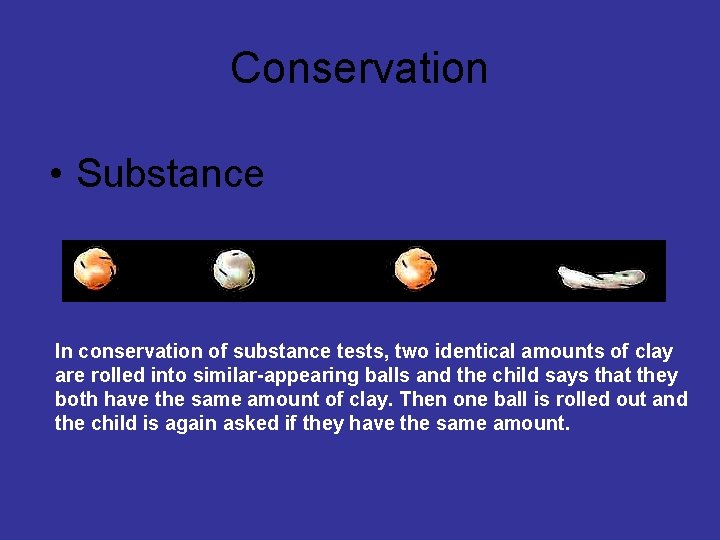 Conservation

• Substance

In conservation of substance tests, two identical amounts of clay are rolled into similar-appearing balls and the child says that they both have the same amount of clay. Then one ball is rolled out and the child is again asked if they have the same amount.